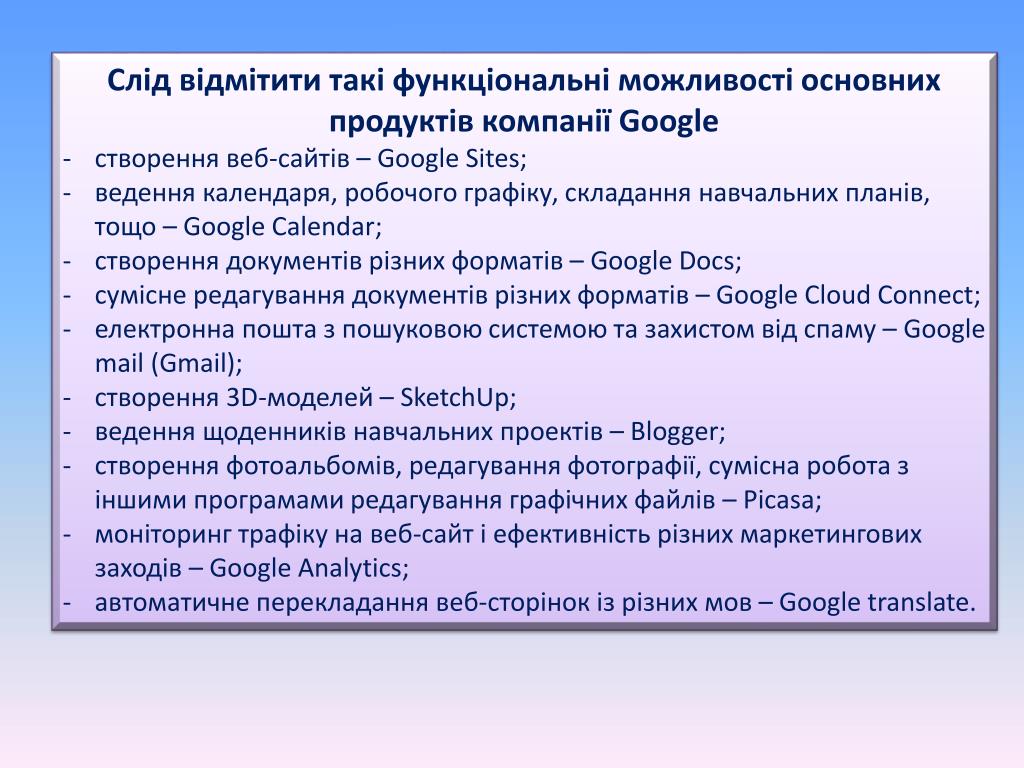 Слід відмітити такі функціональні можливості основних продуктів компанії Google

- створення веб-сайтів – Google Sites;
- ведення календаря, робочого графіку, складання навчальних планів, тощо – Google Calendar;
- створення документів різних форматів – Google Docs;
- сумісне редагування документів різних форматів – Google Cloud Connect;
- електронна пошта з пошуковою системою та захистом від спаму – Google mail (Gmail);
- створення 3D-моделей – SketchUp;
- ведення щоденників навчальних проектів – Blogger;
- створення фотоальбомів, редагування фотографії, сумісна робота з іншими програмами редагування графічних файлів – Picasa;
- моніторинг трафіку на веб-сайт і ефективність різних маркетингових заходів – Google Analytics;
- автоматичне перекладання веб-сторінок із різних мов – Google translate.